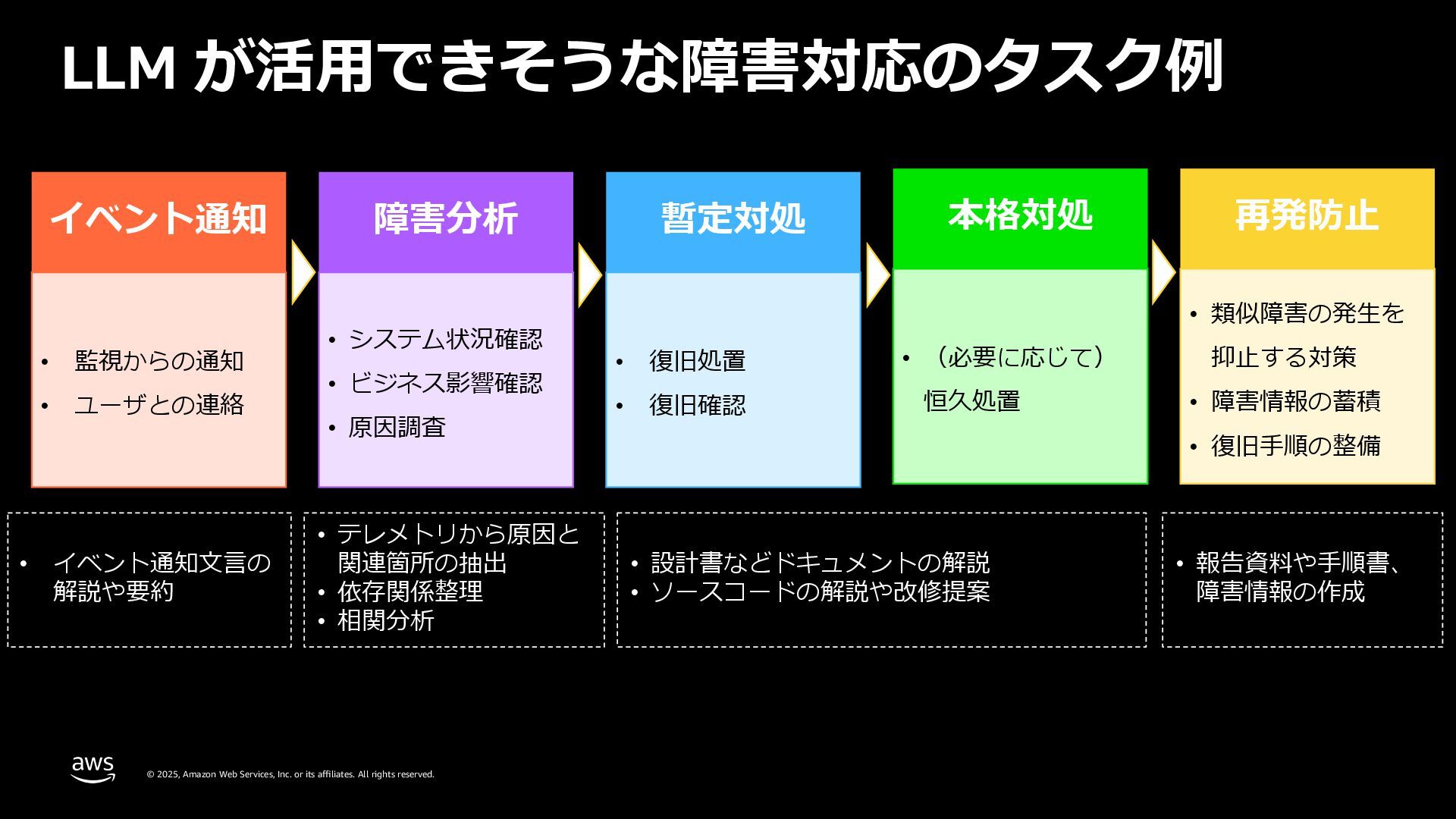 LLM が活用できそうな障害対応のタスク例

イベント通知

• 監視からの通知
• ユーザとの連絡

障害分析

• システム状況確認
• ビジネス影響確認
• 原因調査

暫定対処

• 復旧処置
• 復旧確認

本格対処

• （必要に応じて）恒久処置

再発防止

• 類似障害の発生を抑止する対策
• 障害情報の蓄積
• 復旧手順の整備

• イベント通知文言の解説や要約

• テレメトリから原因と関連箇所の抽出
• 依存関係整理
• 相関分析

• 設計書などドキュメントの解説
• ソースコードの解説や改修提案

• 報告資料や手順書、障害情報の作成

aws

© 2025, Amazon Web Services, Inc. or its affiliates. All rights reserved.